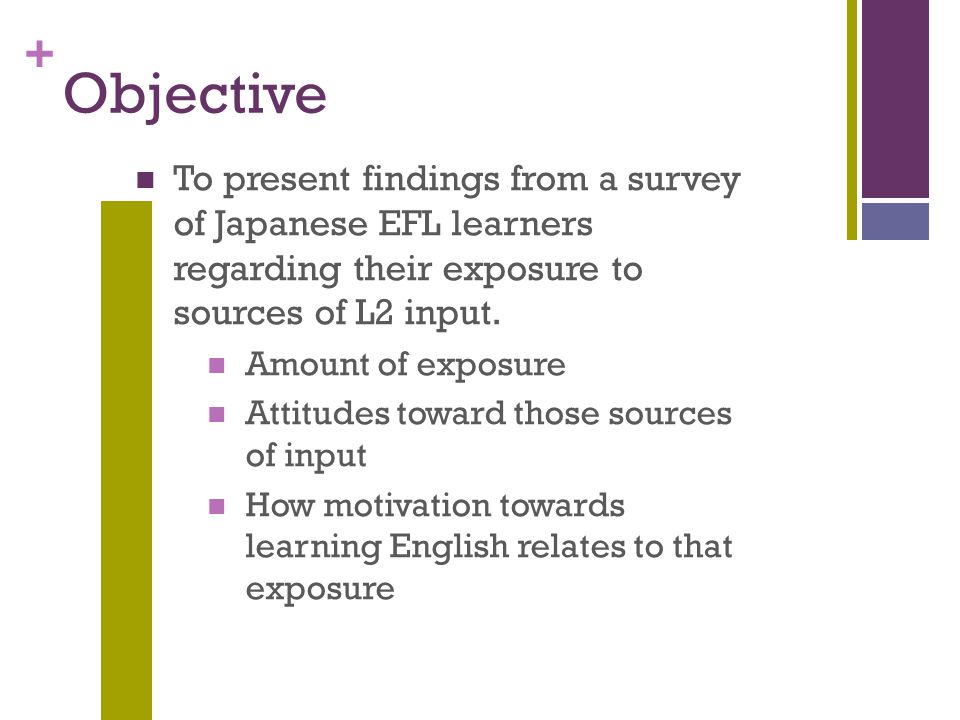 +
Objective

To present findings from a survey of Japanese EFL learners regarding their exposure to sources of L2 input.

Amount of exposure

Attitudes toward those sources of input

How motivation towards learning English relates to that exposure